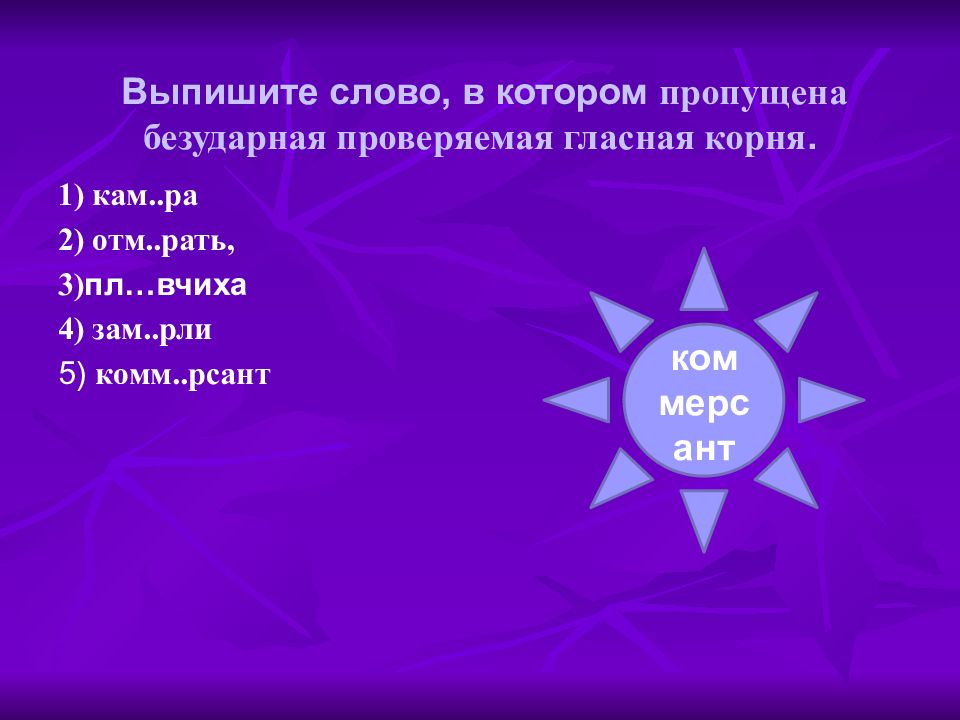 Выпишите слово, в котором пропущена безударная проверяемая гласная корня.

1) кам..ра

2) отм..рать,

3)пл…вчиха

4) зам..рли

5) комм..рсант

ком
мерс
ант